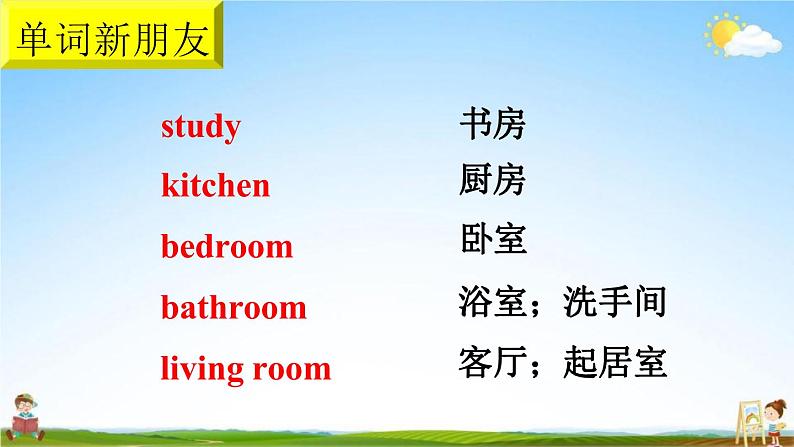 单词新朋友

study 书房
kitchen 厨房
bedroom 卧室
bathroom 浴室；洗手间
living room 客厅；起居室